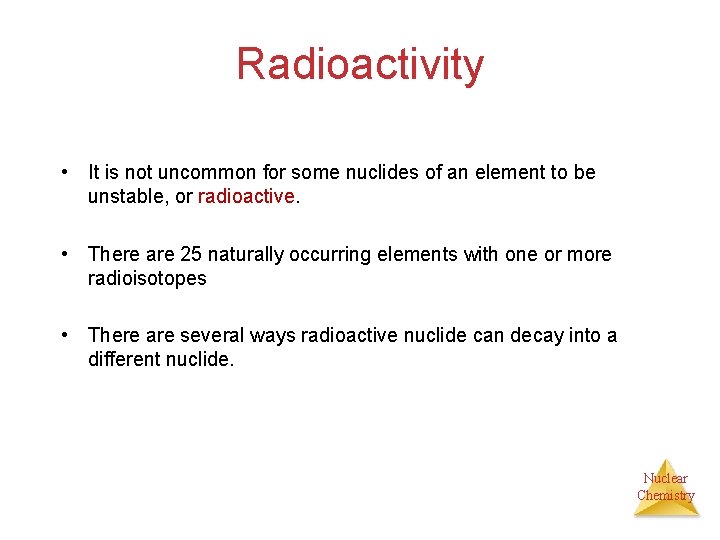 Radioactivity

• It is not uncommon for some nuclides of an element to be unstable, or radioactive.

• There are 25 naturally occurring elements with one or more radioisotopes

• There are several ways radioactive nuclide can decay into a different nuclide.

Nuclear Chemistry